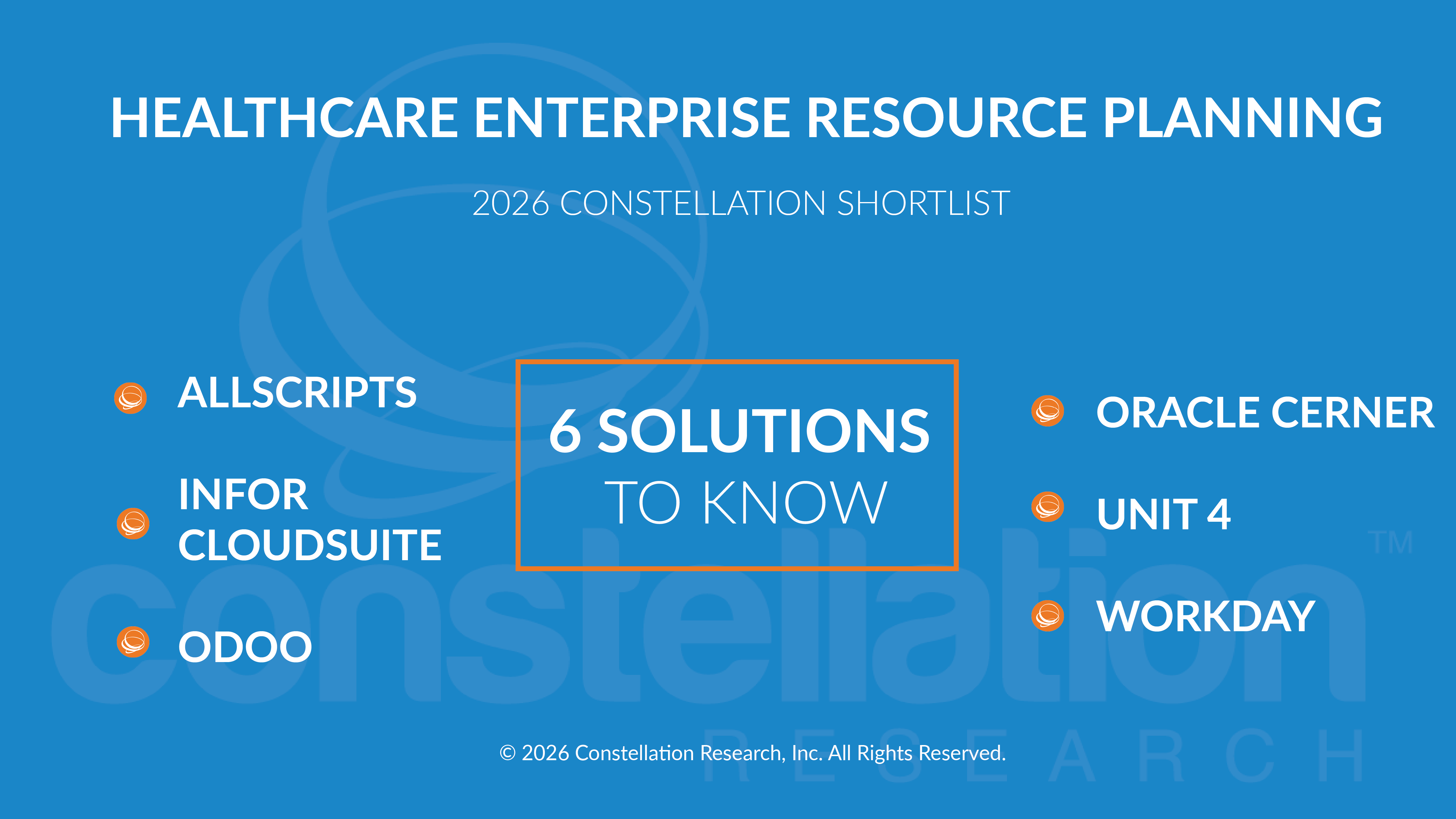 HEALTHCARE ENTERPRISE RESOURCE PLANNING

2026 CONSTELLATION SHORTLIST

ALLSCRIPTS

INFOR CLOUDSUITE

ODOO

6 SOLUTIONS TO KNOW

ORACLE CERNER

UNIT 4

WORKDAY

constellation™ RESEARCH

© 2026 Constellation Research, Inc. All Rights Reserved.